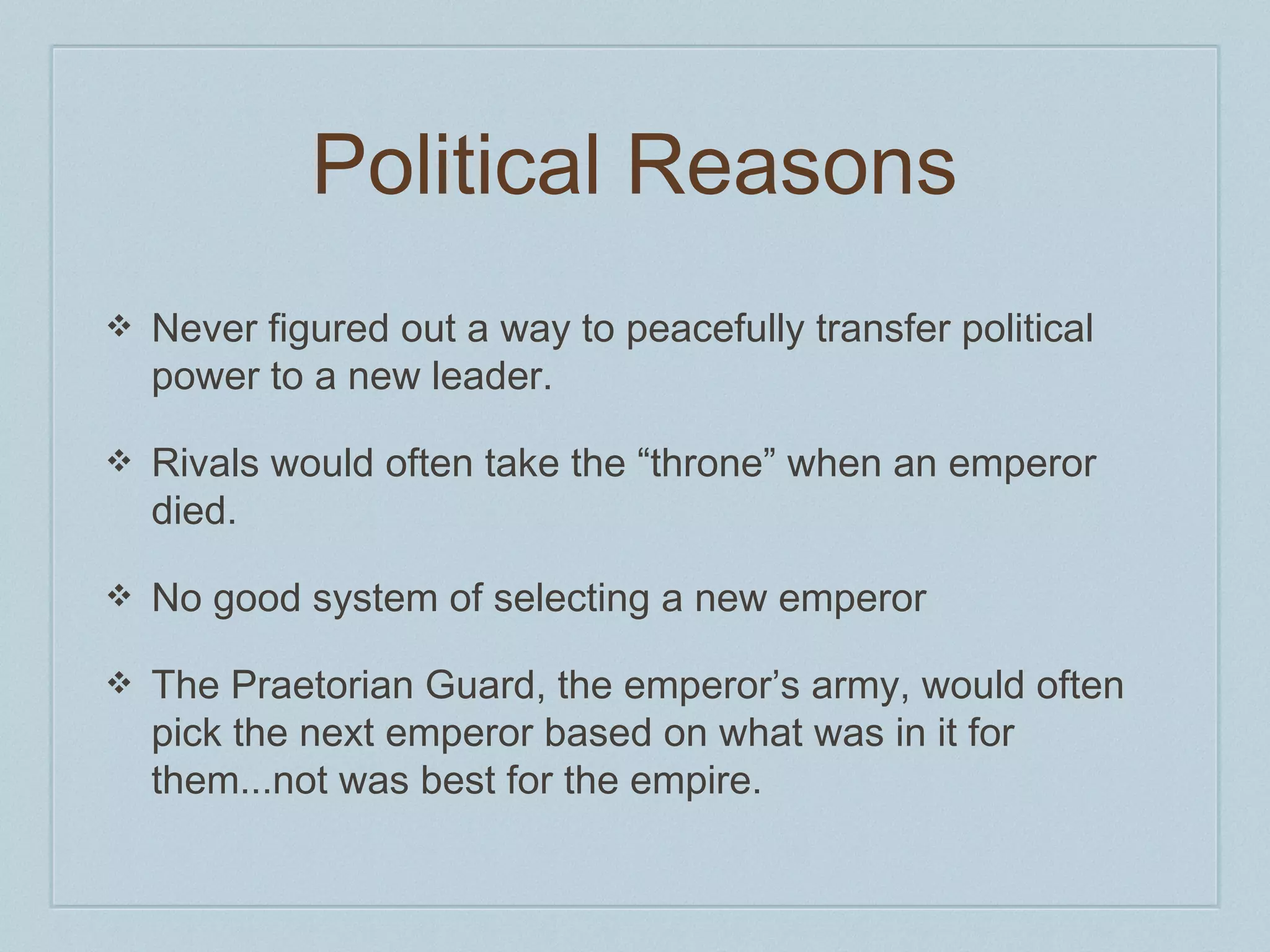 Political Reasons

❖ Never figured out a way to peacefully transfer political power to a new leader.

❖ Rivals would often take the “throne” when an emperor died.

❖ No good system of selecting a new emperor

❖ The Praetorian Guard, the emperor’s army, would often pick the next emperor based on what was in it for them...not was best for the empire.